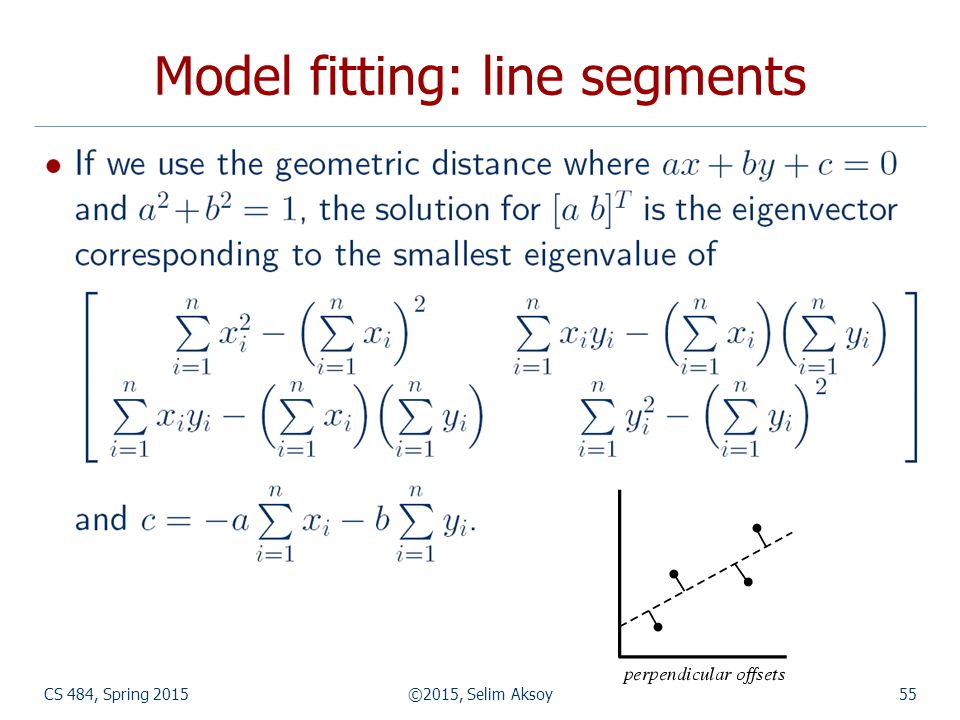 Model fitting: line segments

• If we use the geometric distance where $ax + by + c = 0$ and $a^2 + b^2 = 1$, the solution for $[a\ b]^T$ is the eigenvector corresponding to the smallest eigenvalue of

$\begin{bmatrix} \sum_{i=1}^{n} x_i^2 - \left(\sum_{i=1}^{n} x_i\right)^2 & \sum_{i=1}^{n} x_i y_i - \left(\sum_{i=1}^{n} x_i\right)\left(\sum_{i=1}^{n} y_i\right) \\ \sum_{i=1}^{n} x_i y_i - \left(\sum_{i=1}^{n} x_i\right)\left(\sum_{i=1}^{n} y_i\right) & \sum_{i=1}^{n} y_i^2 - \left(\sum_{i=1}^{n} y_i\right)^2 \end{bmatrix}$

and $c = -a \sum_{i=1}^{n} x_i - b \sum_{i=1}^{n} y_i$.

perpendicular offsets

CS 484, Spring 2015

©2015, Selim Aksoy

55